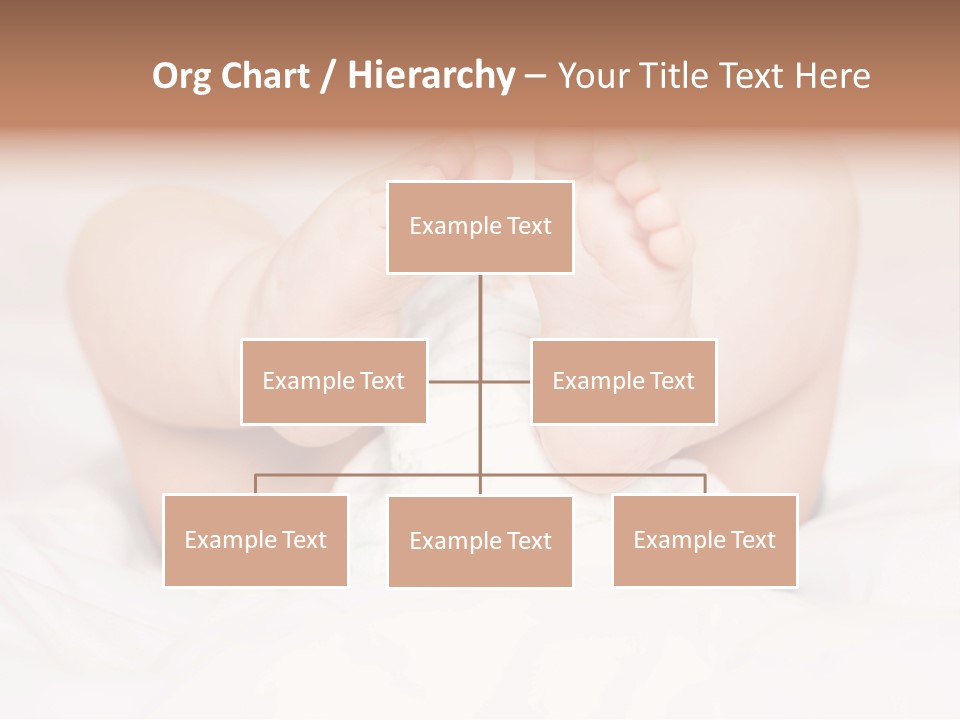 Org Chart / Hierarchy – Your Title Text Here

Example Text

Example Text

Example Text

Example Text

Example Text

Example Text